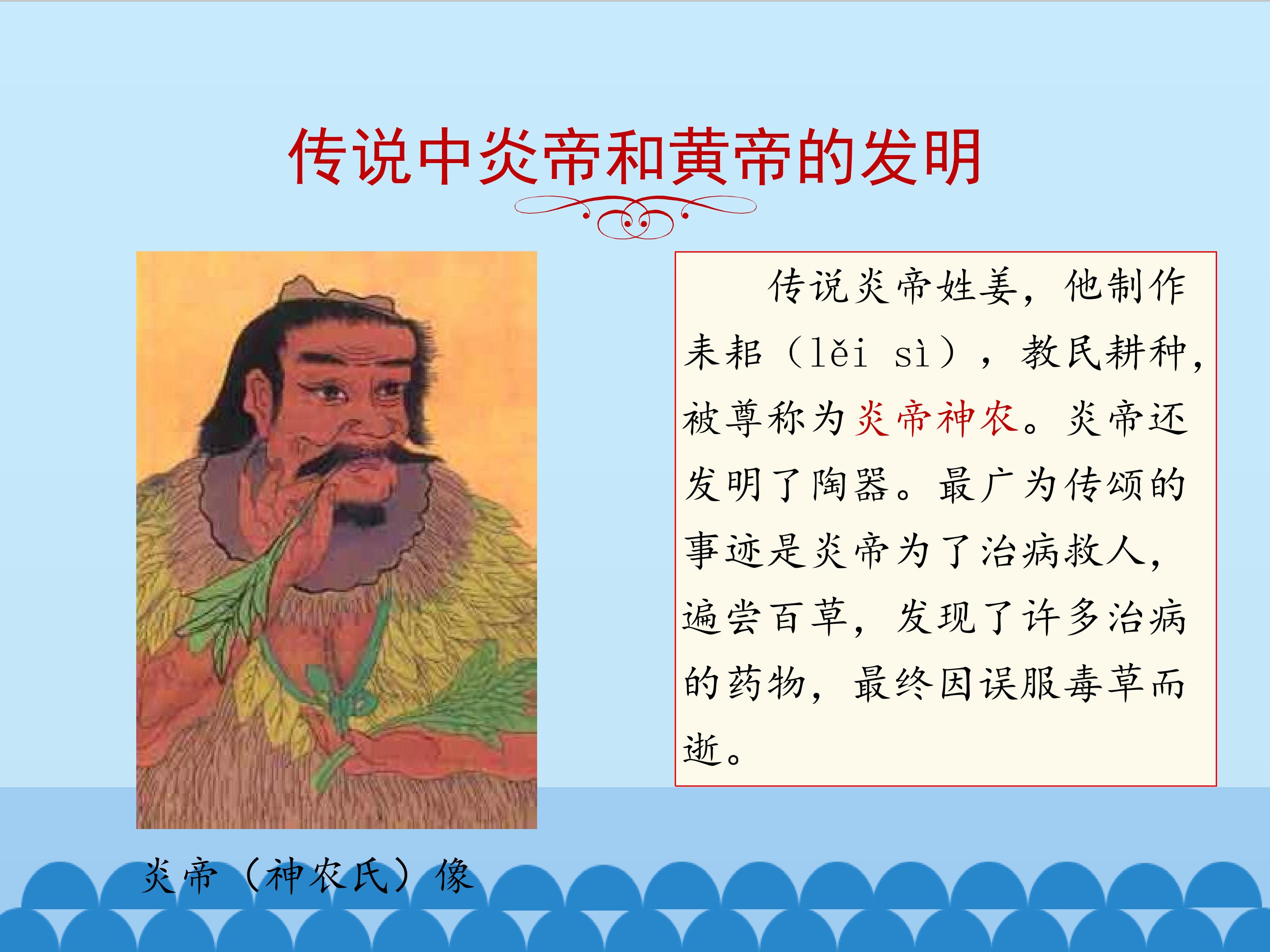 传说中炎帝和黄帝的发明

传说炎帝姓姜，他制作耒耜（lěi sì），教民耕种，被尊称为炎帝神农。炎帝还发明了陶器。最广为传颂的事迹是炎帝为了治病救人，遍尝百草，发现了许多治病的药物，最终因误服毒草而逝。

炎帝（神农氏）像